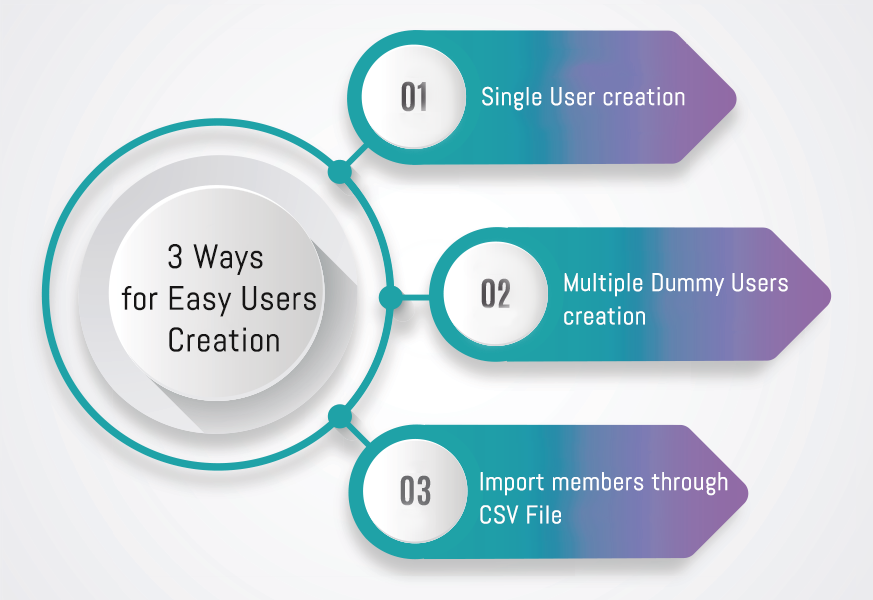 3 Ways
for Easy Users
Creation

01
Single User creation

02
Multiple Dummy Users creation

03
Import members through CSV File